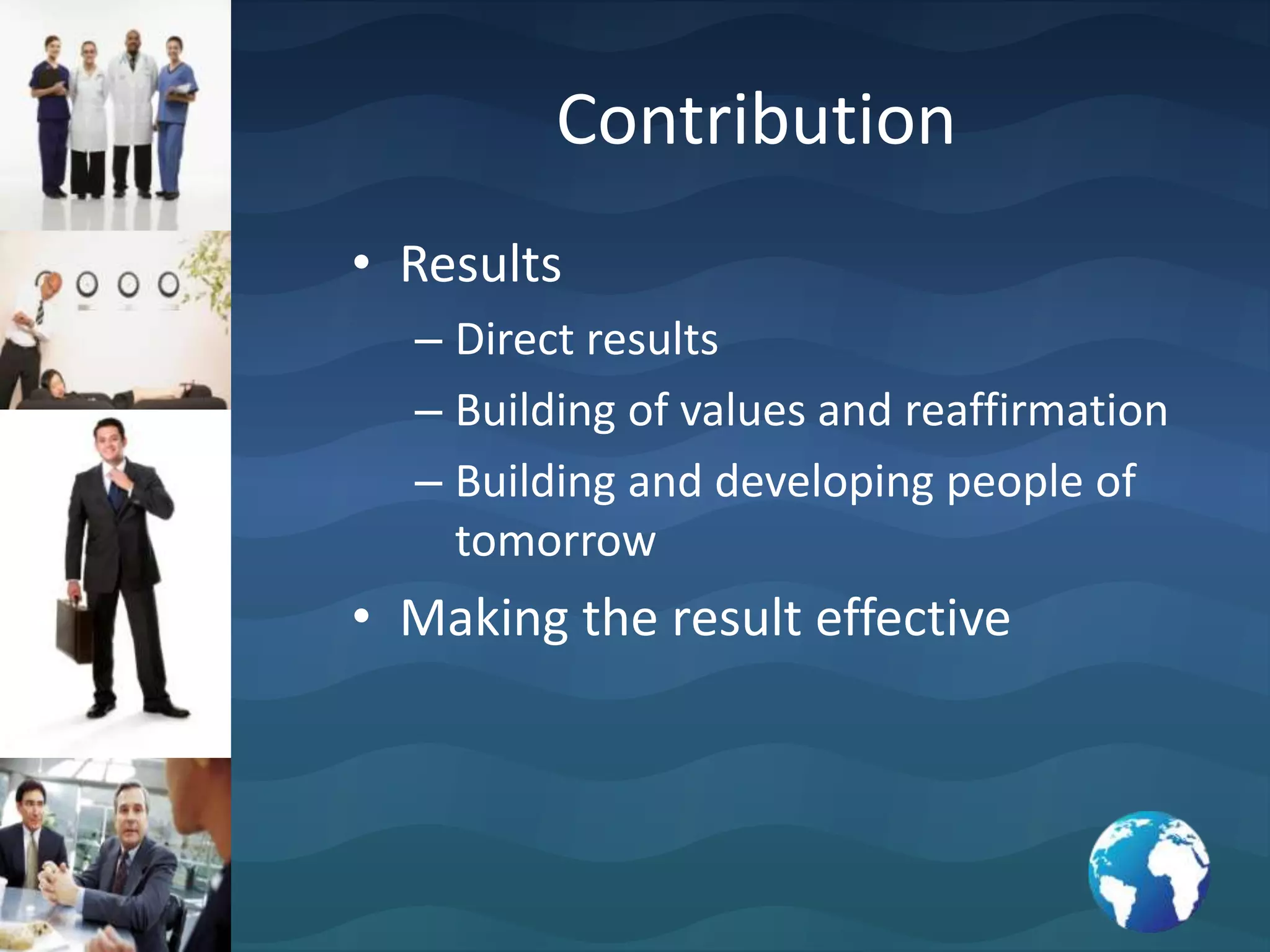 Contribution

• Results
– Direct results
– Building of values and reaffirmation
– Building and developing people of tomorrow
• Making the result effective